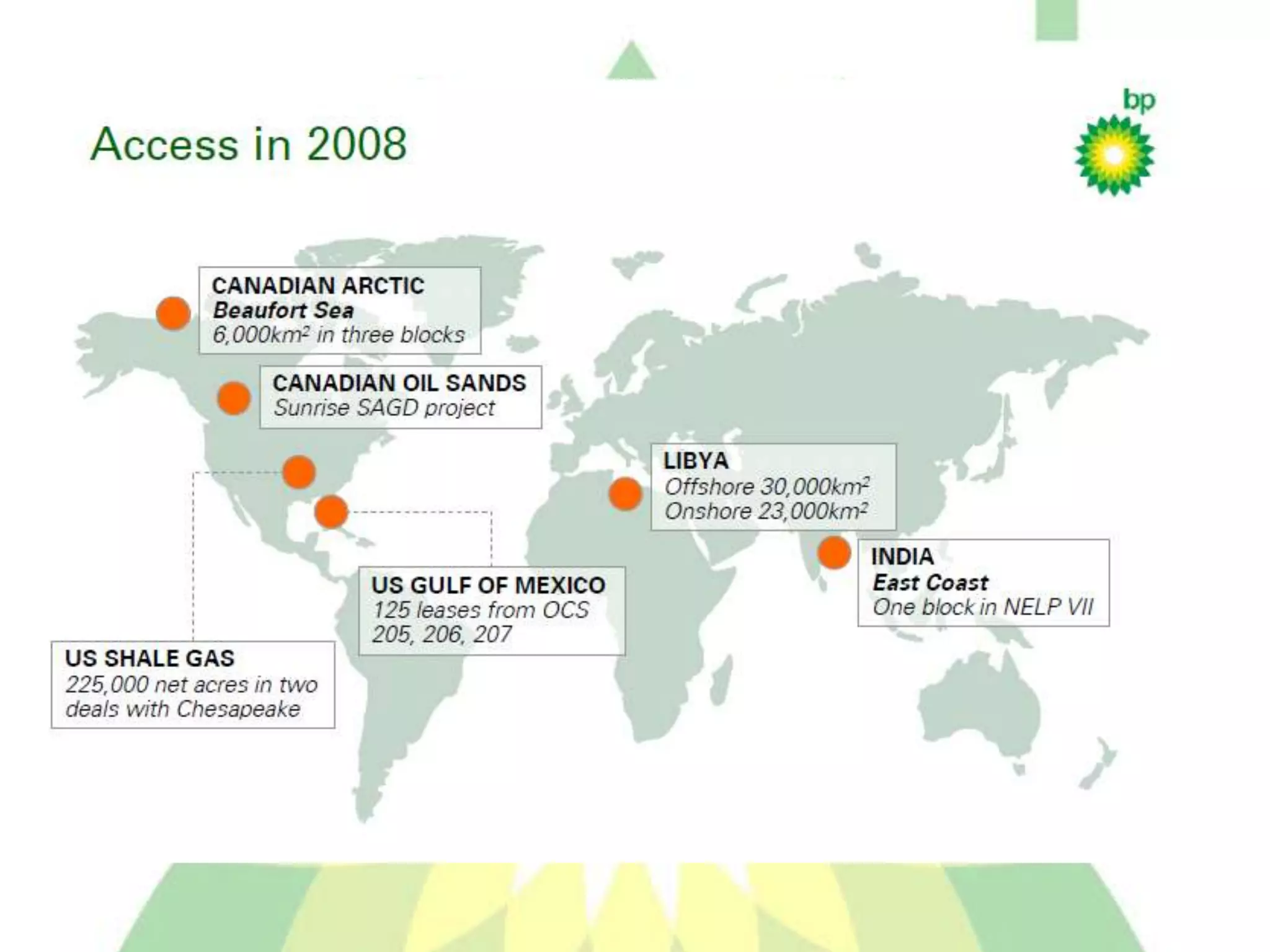 Access in 2008

bp

CANADIAN ARCTIC
Beaufort Sea
6,000km$^2$ in three blocks

CANADIAN OIL SANDS
Sunrise SAGD project

LIBYA
Offshore 30,000km$^2$
Onshore 23,000km$^2$

INDIA
East Coast
One block in NELP VII

US GULF OF MEXICO
125 leases from OCS 205, 206, 207

US SHALE GAS
225,000 net acres in two deals with Chesapeake